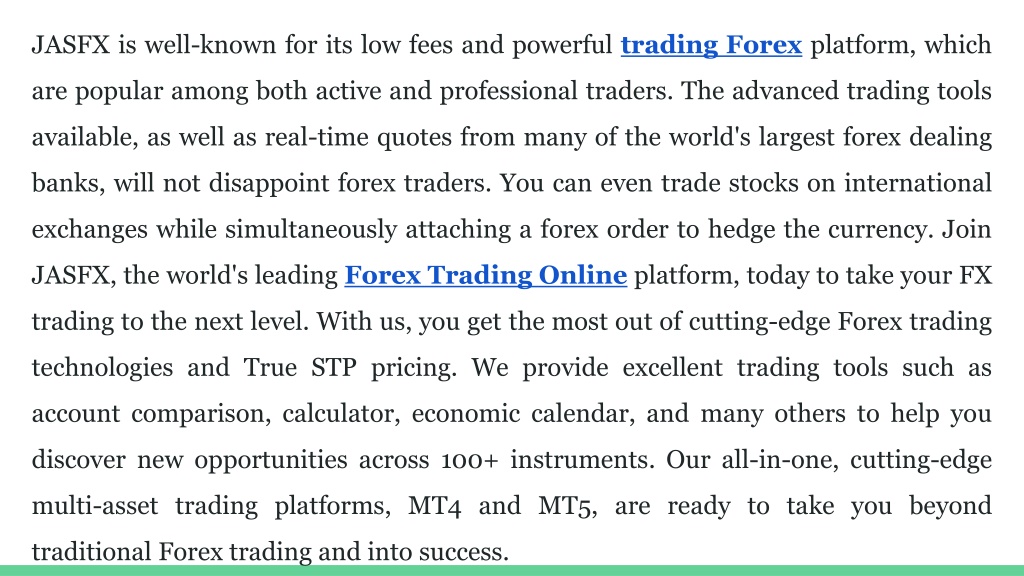 JASFX is well-known for its low fees and powerful trading Forex platform, which are popular among both active and professional traders. The advanced trading tools available, as well as real-time quotes from many of the world's largest forex dealing banks, will not disappoint forex traders. You can even trade stocks on international exchanges while simultaneously attaching a forex order to hedge the currency. Join JASFX, the world's leading Forex Trading Online platform, today to take your FX trading to the next level. With us, you get the most out of cutting-edge Forex trading technologies and True STP pricing. We provide excellent trading tools such as account comparison, calculator, economic calendar, and many others to help you discover new opportunities across 100+ instruments. Our all-in-one, cutting-edge multi-asset trading platforms, MT4 and MT5, are ready to take you beyond traditional Forex trading and into success.